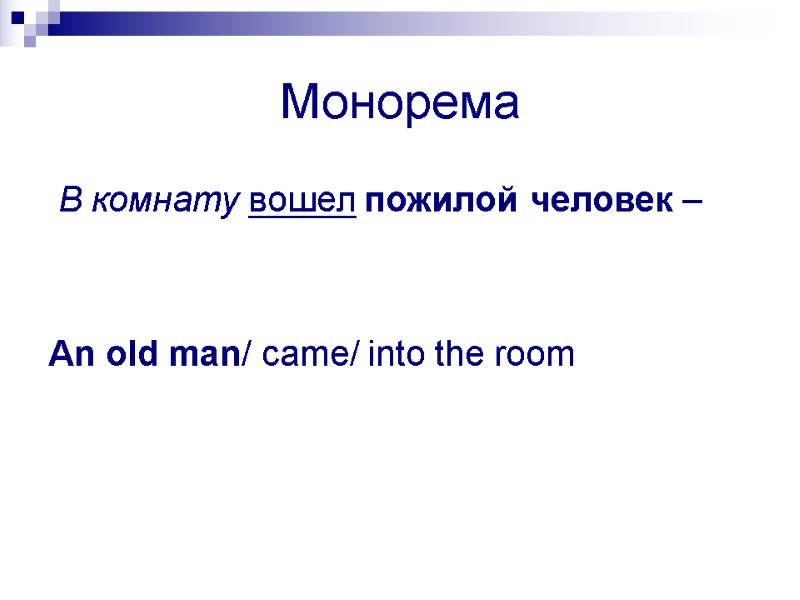 Монорема

В комнату вошел пожилой человек –

An old man/ came/ into the room